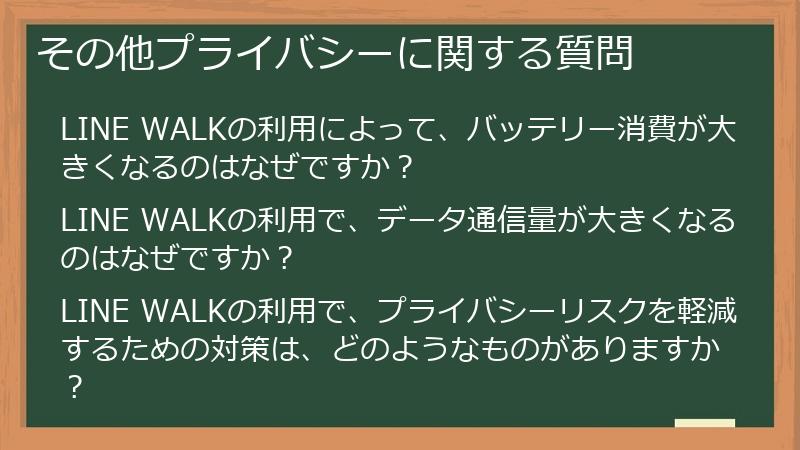 その他プライバシーに関する質問

LINE WALKの利用によって、バッテリー消費が大きくなるのはなぜですか？

LINE WALKの利用で、データ通信量が大きくなるのはなぜですか？

LINE WALKの利用で、プライバシーリスクを軽減するための対策は、どのようなものがありますか？